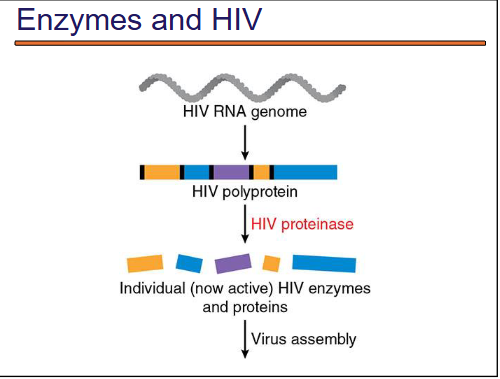 Enzymes and HIV

HIV RNA genome

HIV polyprotein

HIV proteinase

Individual (now active) HIV enzymes and proteins

Virus assembly